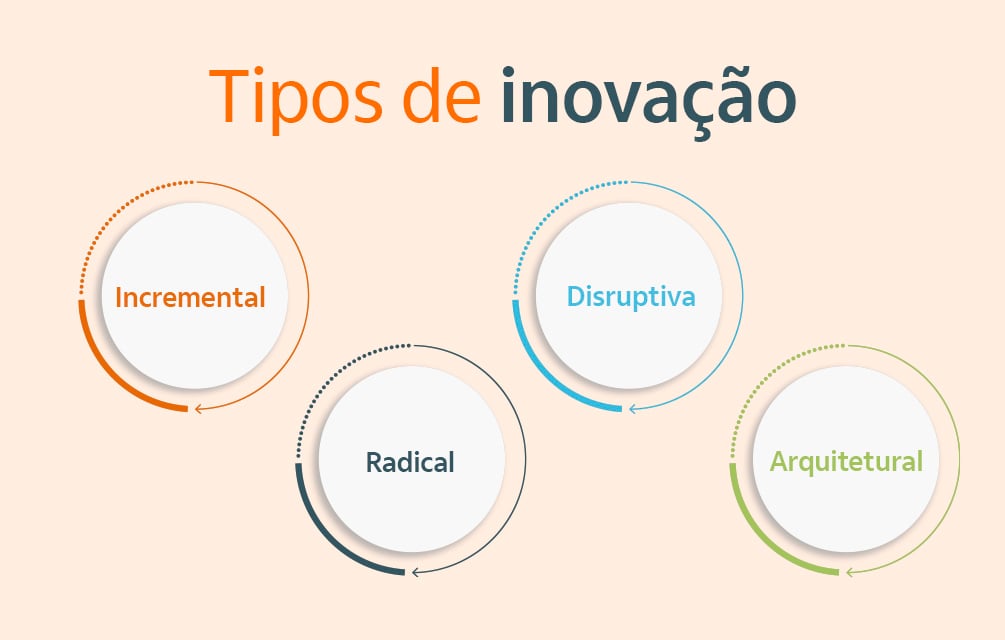 Tipos de inovação

Incremental

Radical

Disruptiva

Arquitetural